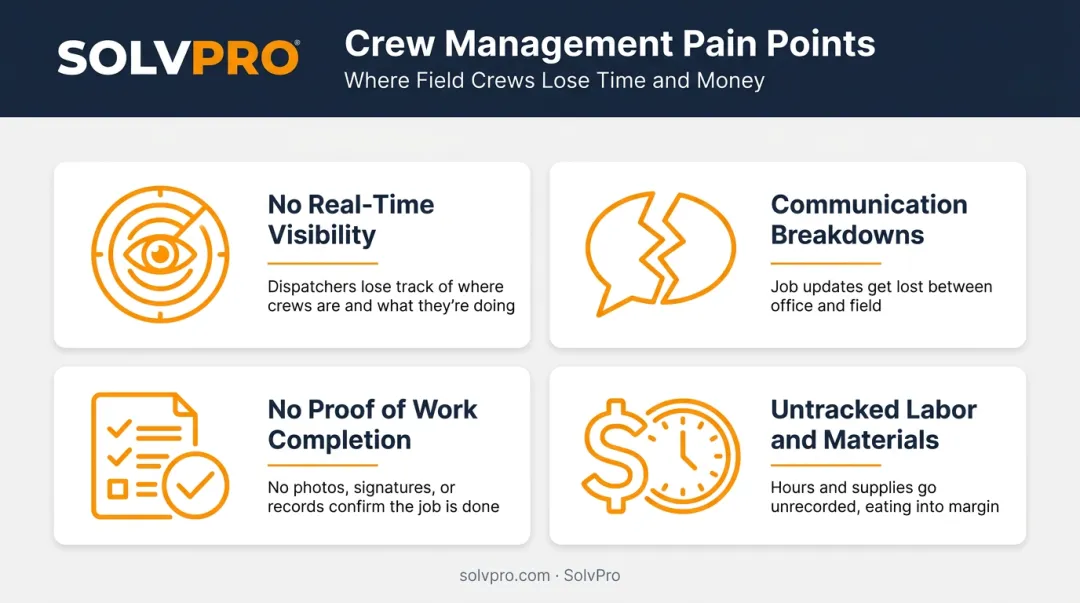 SOLVPRO

Crew Management Pain Points

Where Field Crews Lose Time and Money

No Real-Time Visibility

Dispatchers lose track of where crews are and what they're doing

Communication Breakdowns

Job updates get lost between office and field

No Proof of Work Completion

No photos, signatures, or records confirm the job is done

Untracked Labor and Materials

Hours and supplies go unrecorded, eating into margin

solvpro.com · SolvPro